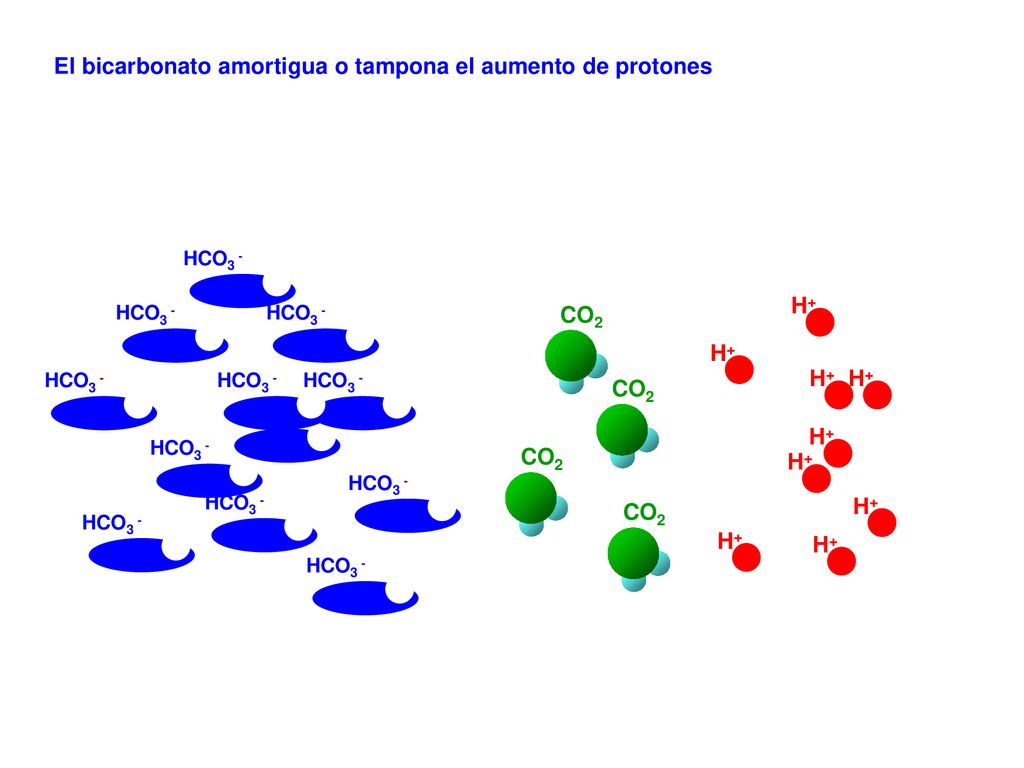 El bicarbonato amortigua o tampona el aumento de protones

$HCO_3^-$

$HCO_3^-$ $HCO_3^-$

$HCO_3^-$ $HCO_3^-$ $HCO_3^-$

$HCO_3^-$

$HCO_3^-$

$HCO_3^-$

$HCO_3^-$

$HCO_3^-$

$CO_2$

$CO_2$

$CO_2$

$CO_2$

$H^+$

$H^+$

$H^+$ $H^+$

$H^+$

$H^+$

$H^+$

$H^+$ $H^+$